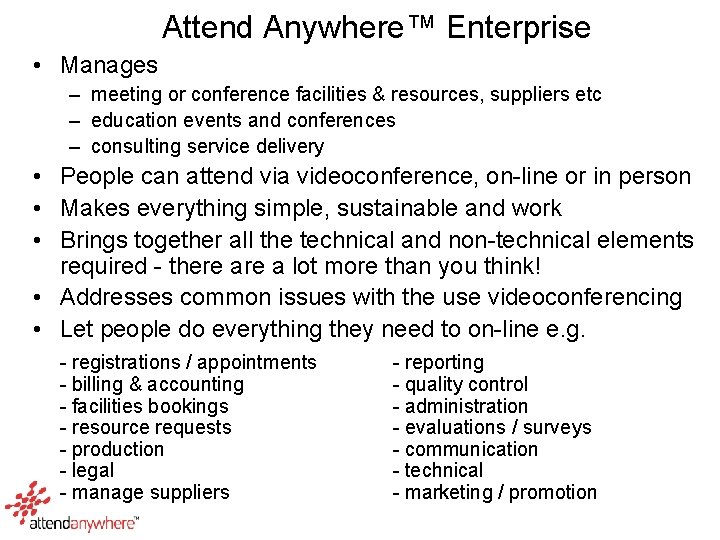 Attend Anywhere™ Enterprise

• Manages
  – meeting or conference facilities & resources, suppliers etc
  – education events and conferences
  – consulting service delivery
• People can attend via videoconference, on-line or in person
• Makes everything simple, sustainable and work
• Brings together all the technical and non-technical elements required - there are a lot more than you think!
• Addresses common issues with the use videoconferencing
• Let people do everything they need to on-line e.g.

- registrations / appointments
- billing & accounting
- facilities bookings
- resource requests
- production
- legal
- manage suppliers

- reporting
- quality control
- administration
- evaluations / surveys
- communication
- technical
- marketing / promotion

attendanywhere™